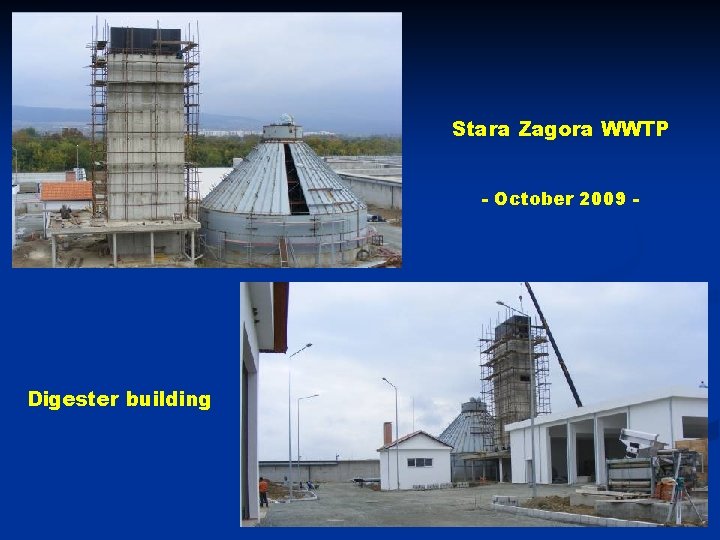 Stara Zagora WWTP

- October 2009 -

Digester building